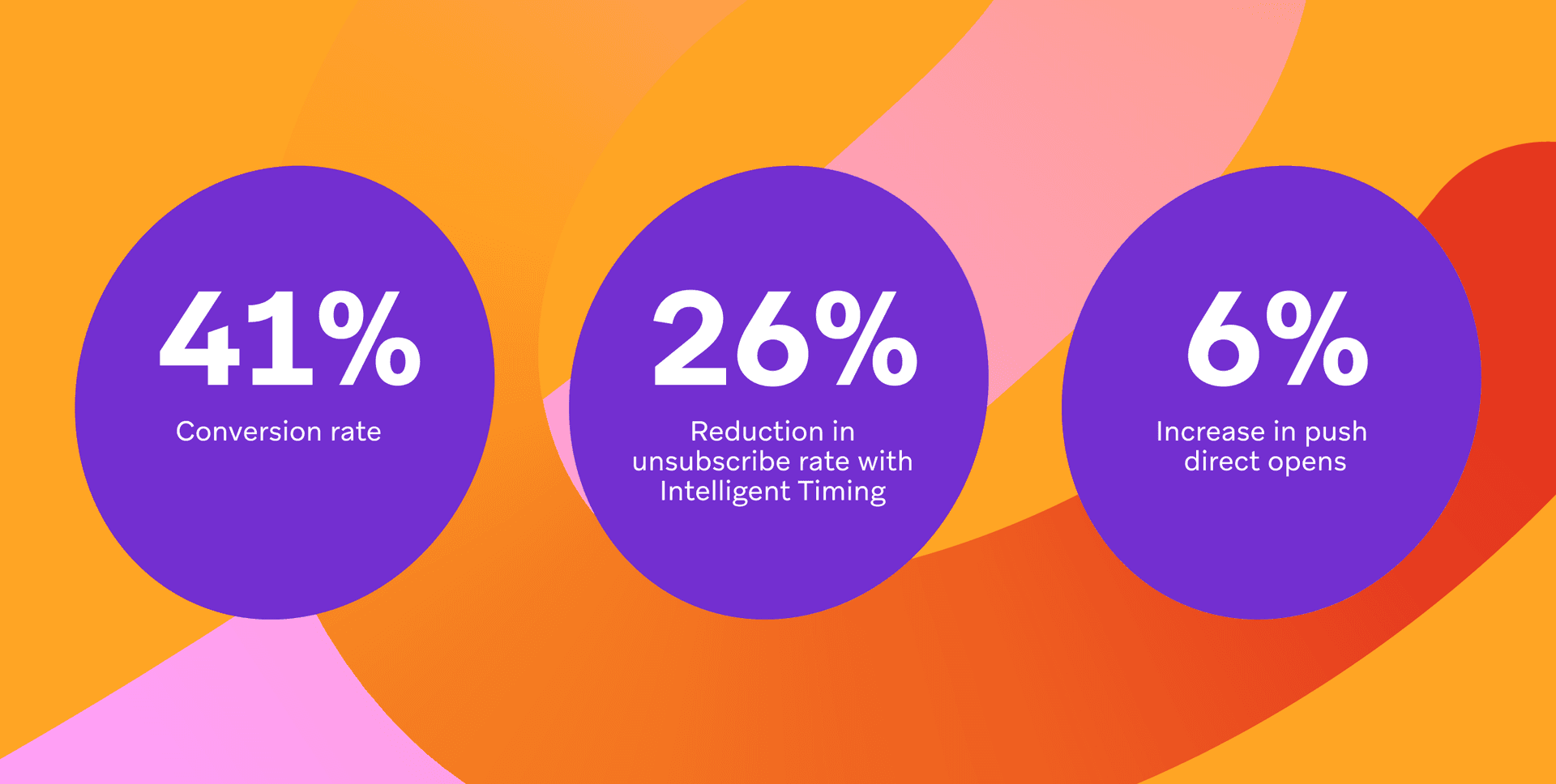 41%
Conversion rate

26%
Reduction in unsubscribe rate with Intelligent Timing

6%
Increase in push direct opens